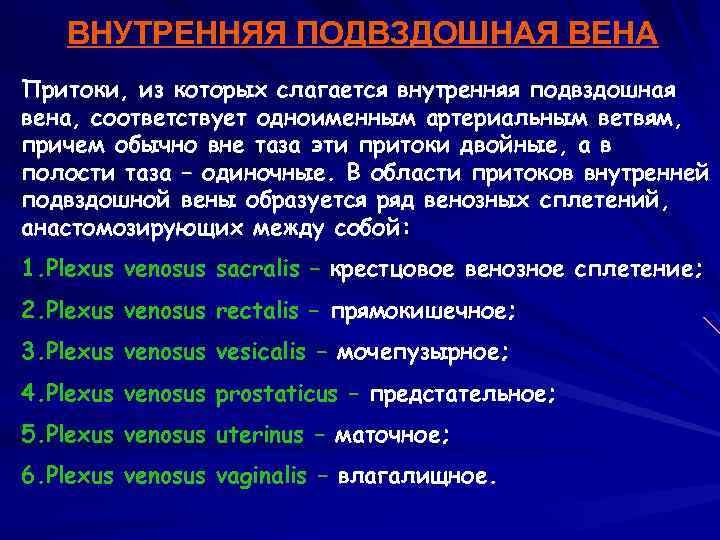 ВНУТРЕННЯЯ ПОДВЗДОШНАЯ ВЕНА

Притоки, из которых слагается внутренняя подвздошная вена, соответствует одноименным артериальным ветвям, причем обычно вне таза эти притоки двойные, а в полости таза – одиночные. В области притоков внутренней подвздошной вены образуется ряд венозных сплетений, анастомозирующих между собой:

1.Plexus venosus sacralis – крестцовое венозное сплетение;

2.Plexus venosus rectalis – прямокишечное;

3.Plexus venosus vesicalis – мочепузырное;

4.Plexus venosus prostaticus – предстательное;

5.Plexus venosus uterinus – маточное;

6.Plexus venosus vaginalis – влагалищное.